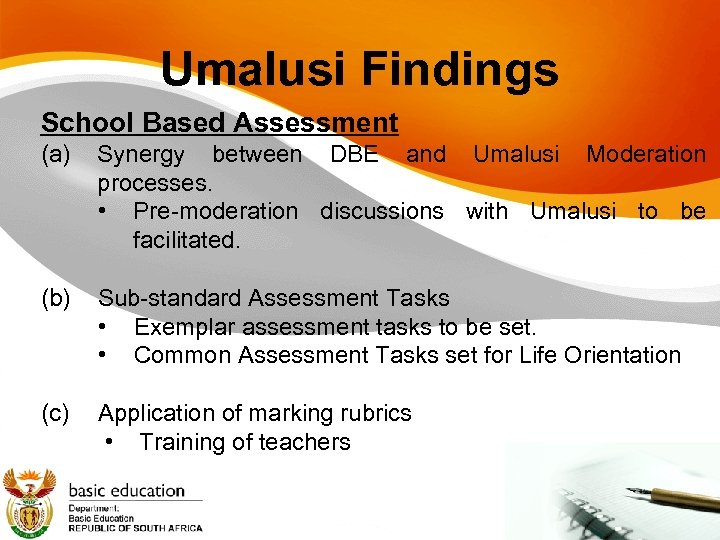 Umalusi Findings

School Based Assessment

(a) Synergy between DBE and Umalusi Moderation processes.
• Pre-moderation discussions with Umalusi to be facilitated.

(b) Sub-standard Assessment Tasks
• Exemplar assessment tasks to be set.
• Common Assessment Tasks set for Life Orientation

(c) Application of marking rubrics
• Training of teachers

basic education
Department:
Basic Education
REPUBLIC OF SOUTH AFRICA